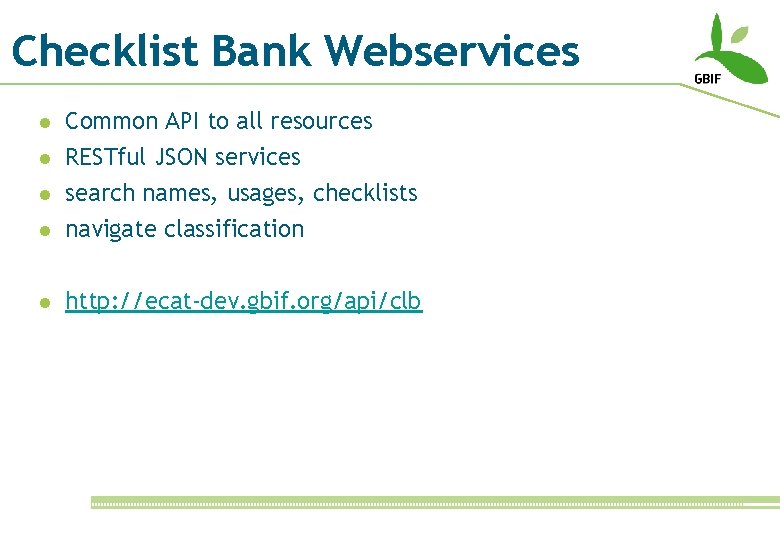 Checklist Bank Webservices

GBIF

- Common API to all resources
- RESTful JSON services
- search names, usages, checklists
- navigate classification

- http://ecat-dev.gbif.org/api/clb